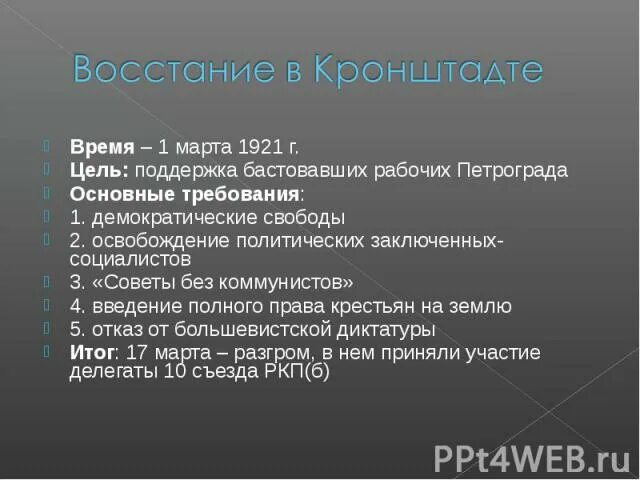 Восстание в Кронштадте

Время – 1 марта 1921 г.
Цель: поддержка бастовавших рабочих Петрограда
Основные требования:
1. демократические свободы
2. освобождение политических заключенных-социалистов
3. «Советы без коммунистов»
4. введение полного права крестьян на землю
5. отказ от большевистской диктатуры
Итог: 17 марта – разгром, в нем приняли участие делегаты 10 съезда РКП(б)

PPt4WEB.ru